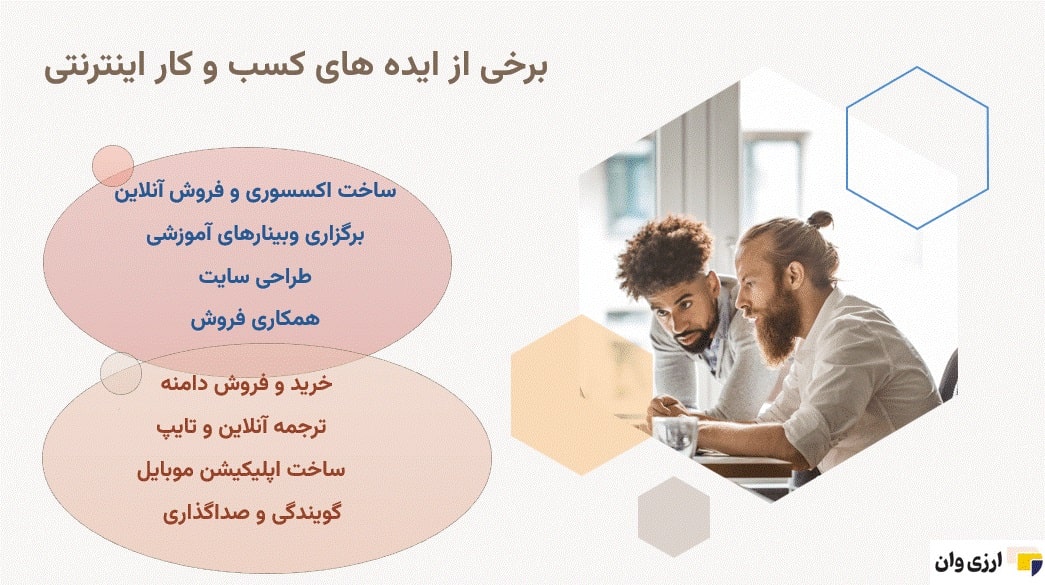 برخی از ایده های کسب و کار اینترنتی

ساخت اکسسوری و فروش آنلاین
برگزاری وبینارهای آموزشی
طراحی سایت
همکاری فروش

خرید و فروش دامنه
ترجمه آنلاین و تایپ
ساخت اپلیکیشن موبایل
گویندگی و صداگذاری

ارزی وان